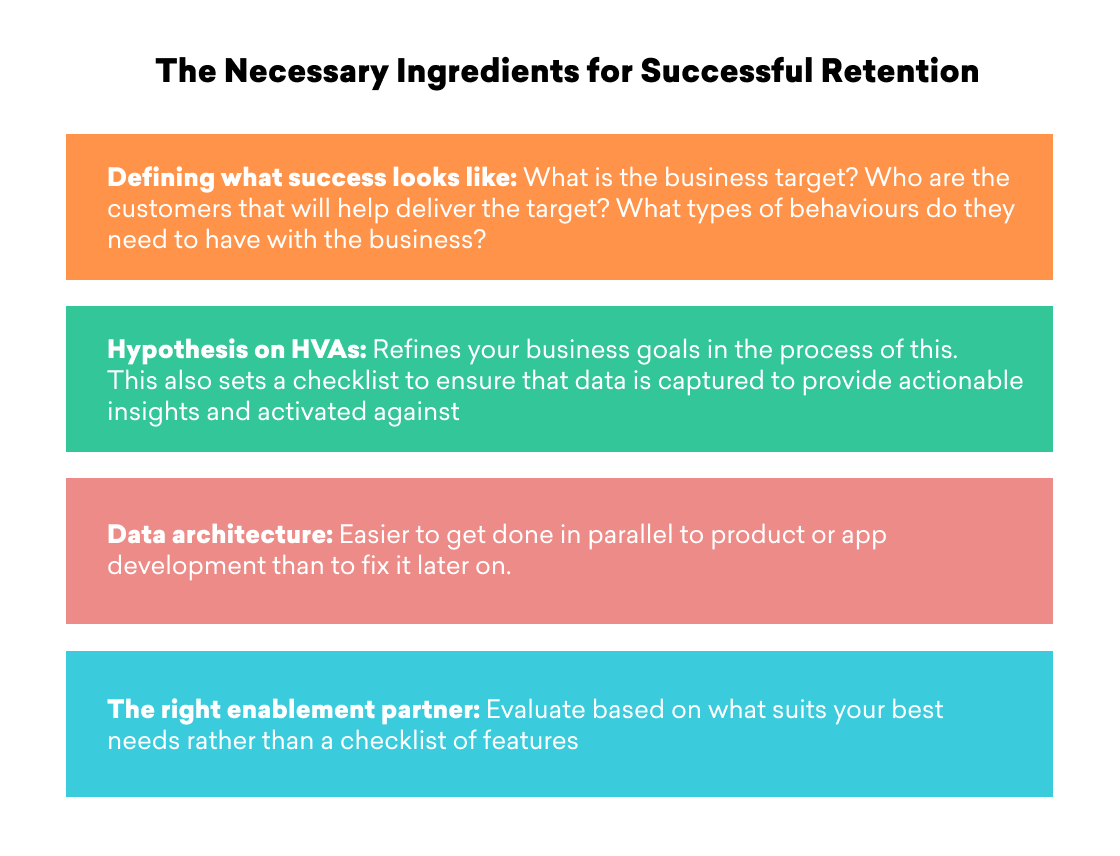 The Necessary Ingredients for Successful Retention

Defining what success looks like: What is the business target? Who are the customers that will help deliver the target? What types of behaviours do they need to have with the business?

Hypothesis on HVAs: Refines your business goals in the process of this. This also sets a checklist to ensure that data is captured to provide actionable insights and activated against

Data architecture: Easier to get done in parallel to product or app development than to fix it later on.

The right enablement partner: Evaluate based on what suits your best needs rather than a checklist of features